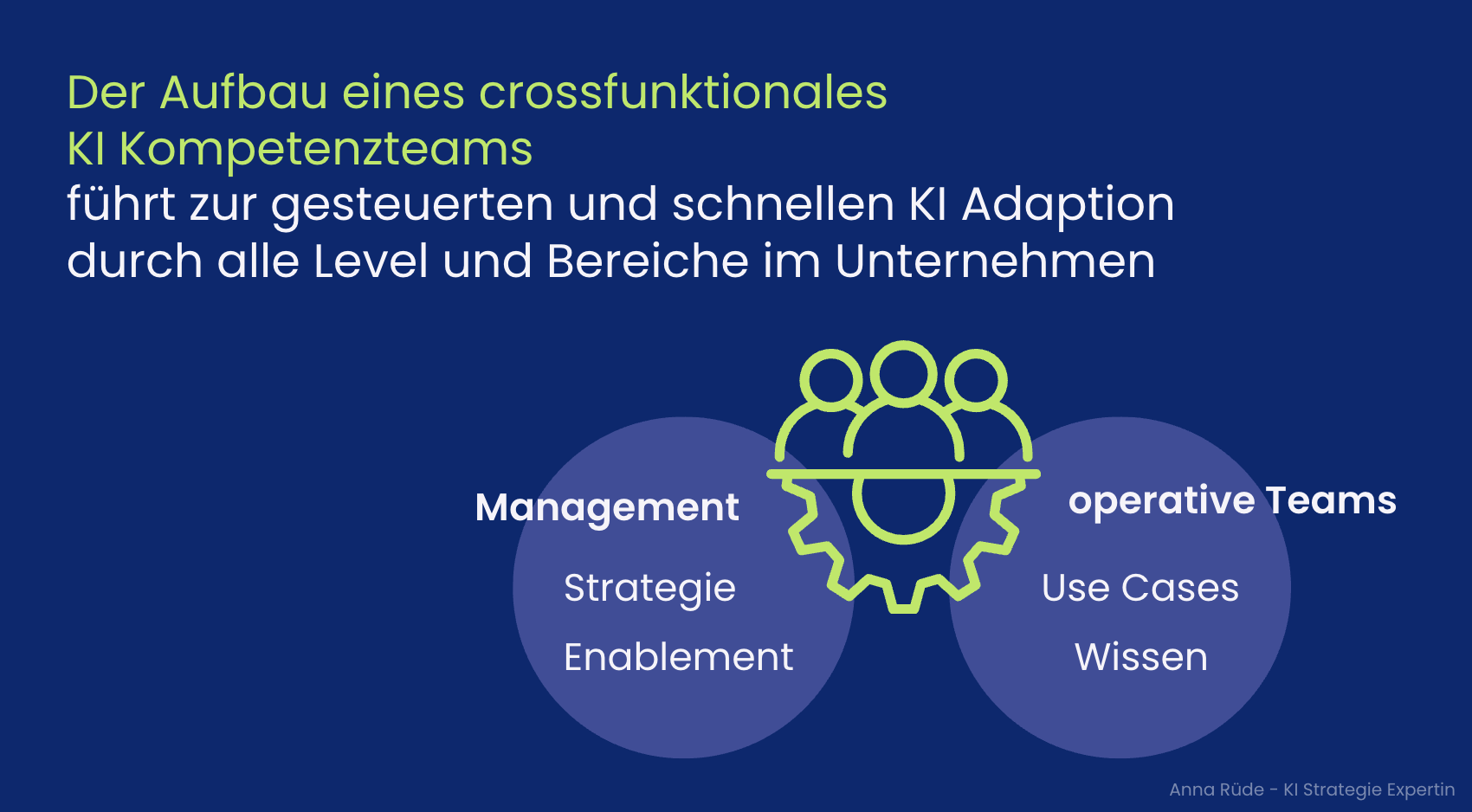 Der Aufbau eines crossfunktionales KI Kompetenzteams führt zur gesteuerten und schnellen KI Adaption durch alle Level und Bereiche im Unternehmen

Management

Strategie

Enablement

operative Teams

Use Cases

Wissen

Anna Rüde - KI Strategie Expertin